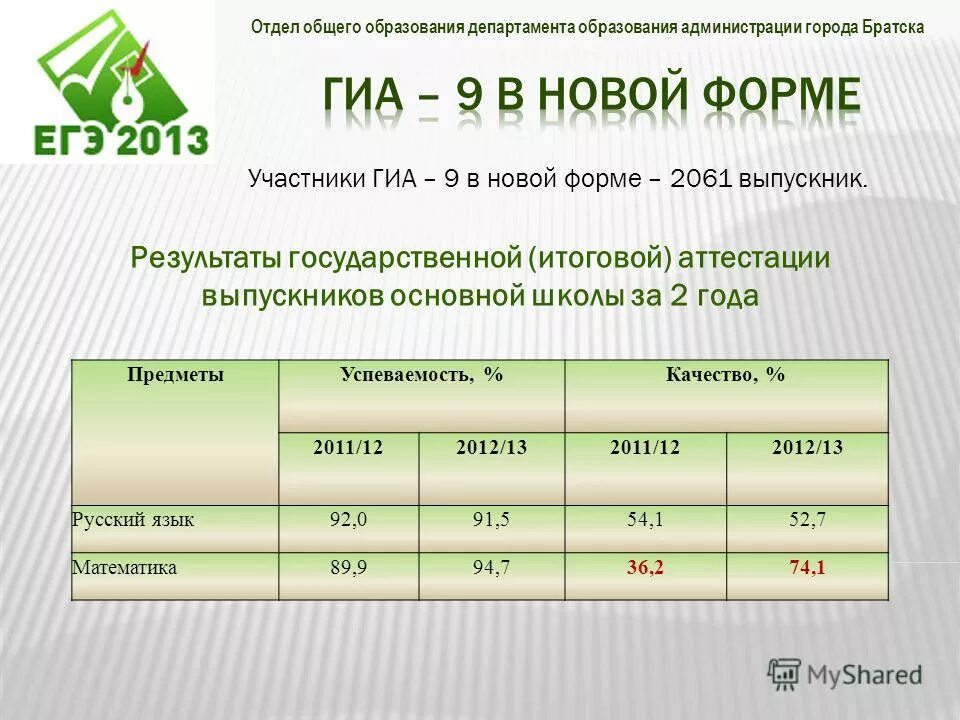 ЕГЭ 2013

Отдел общего образования департамента образования администрации города Братска

ГИА – 9 В НОВОЙ ФОРМЕ

Участники ГИА – 9 в новой форме – 2061 выпускник.

Результаты государственной (итоговой) аттестации выпускников основной школы за 2 года

| Предметы | Успеваемость, % | | Качество, % | |
|---|---|---|---|---|
| | 2011/12 | 2012/13 | 2011/12 | 2012/13 |
| Русский язык | 92,0 | 91,5 | 54,1 | 52,7 |
| Математика | 89,9 | 94,7 | 36,2 | 74,1 |

MyShared